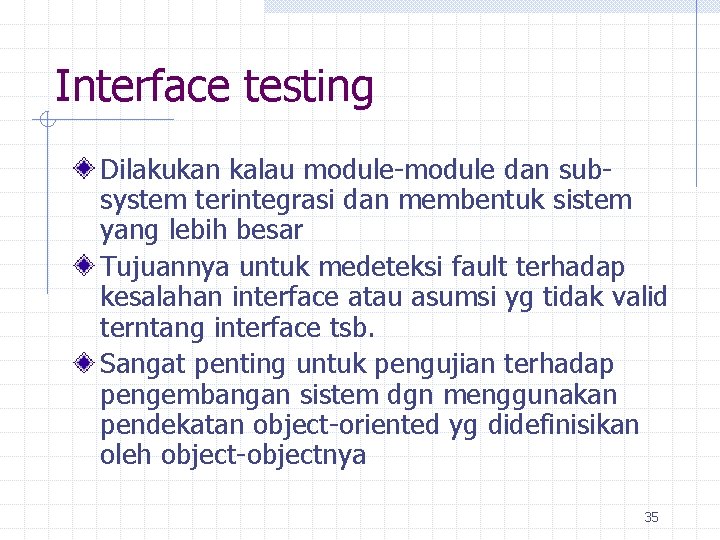 Interface testing

Dilakukan kalau module-module dan sub-system terintegrasi dan membentuk sistem yang lebih besar

Tujuannya untuk medeteksi fault terhadap kesalahan interface atau asumsi yg tidak valid terntang interface tsb.

Sangat penting untuk pengujian terhadap pengembangan sistem dgn menggunakan pendekatan object-oriented yg didefinisikan oleh object-objectnya

35